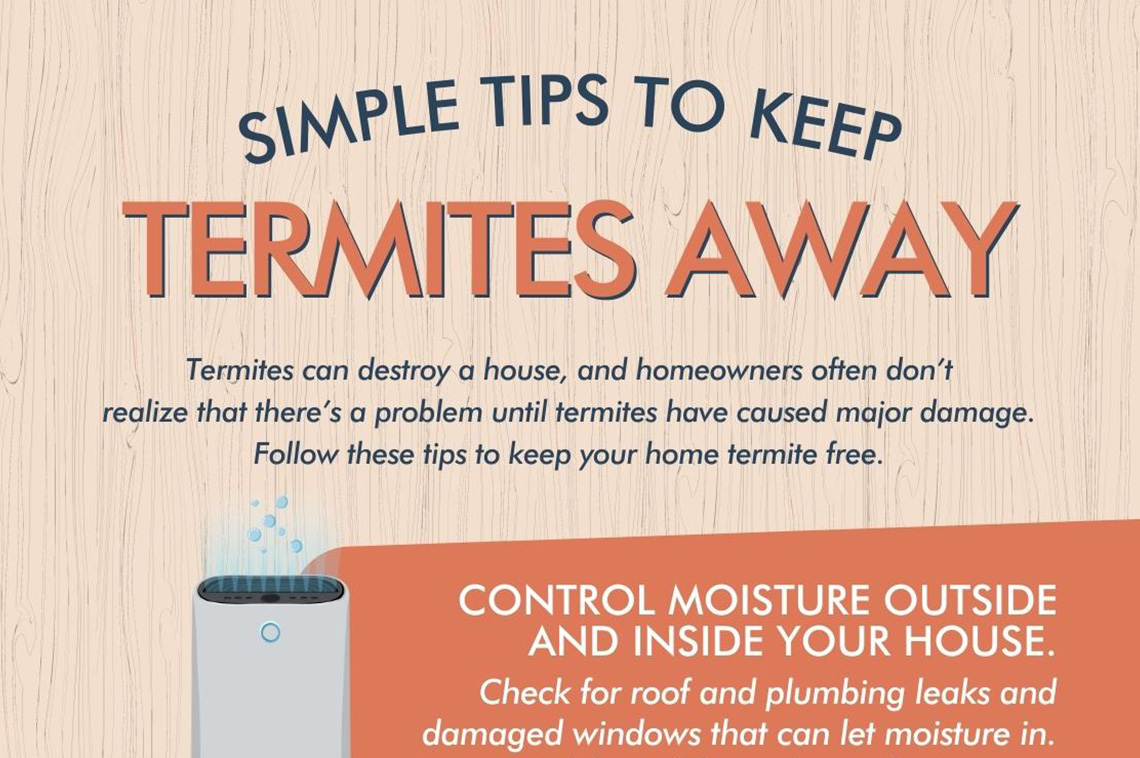 SIMPLE TIPS TO KEEP
TERMITES AWAY

Termites can destroy a house, and homeowners often don't realize that there's a problem until termites have caused major damage. Follow these tips to keep your home termite free.

CONTROL MOISTURE OUTSIDE AND INSIDE YOUR HOUSE.
Check for roof and plumbing leaks and damaged windows that can let moisture in.